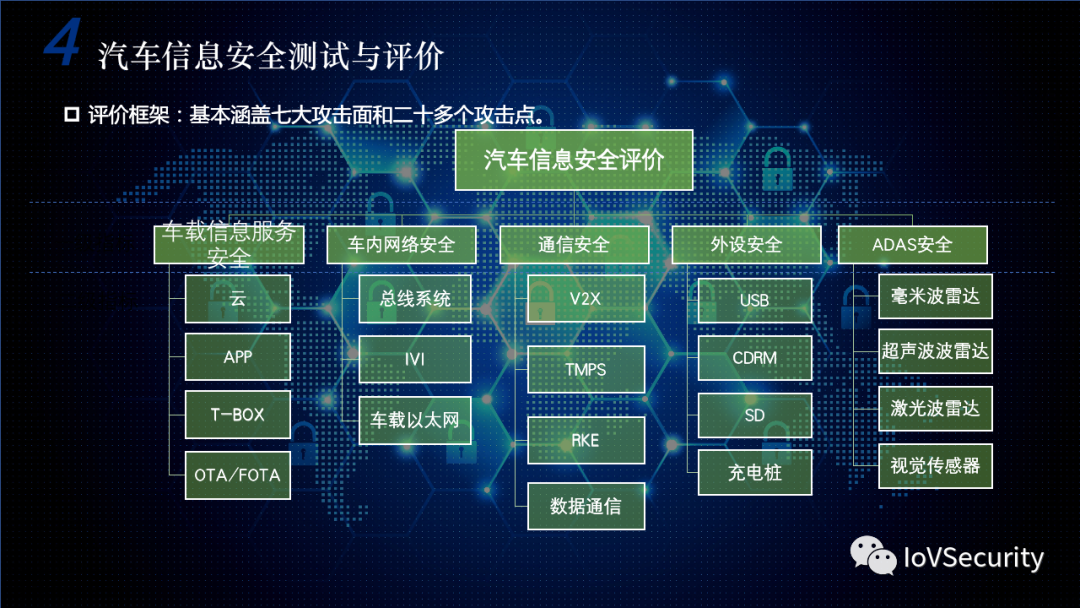 4 汽车信息安全测试与评价

评价框架：基本涵盖七大攻击面和二十多个攻击点。

汽车信息安全评价

车载信息服务安全

云

APP

T-BOX

OTA/FOTA

车内网络安全

总线系统

IVI

车载以太网

通信安全

V2X

TMPS

RKE

数据通信

外设安全

USB

CDRM

SD

充电桩

ADAS安全

毫米波雷达

超声波波雷达

激光波雷达

视觉传感器

IoVSecurity